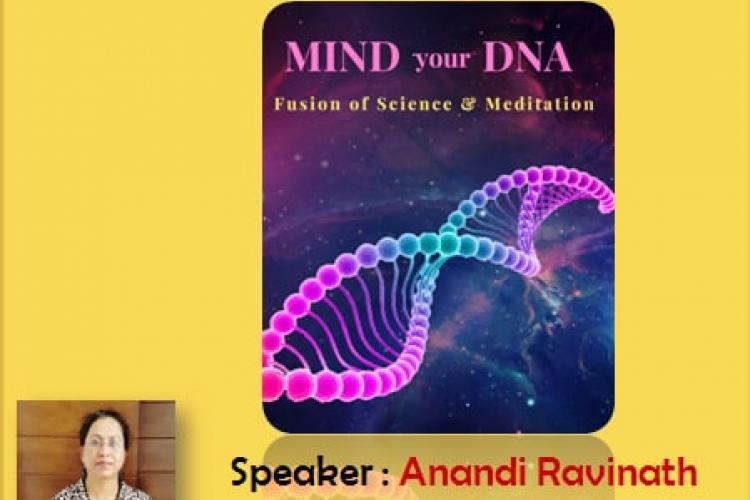 MIND your DNA
Fusion of Science & Meditation

Speaker : Anandi Ravinath